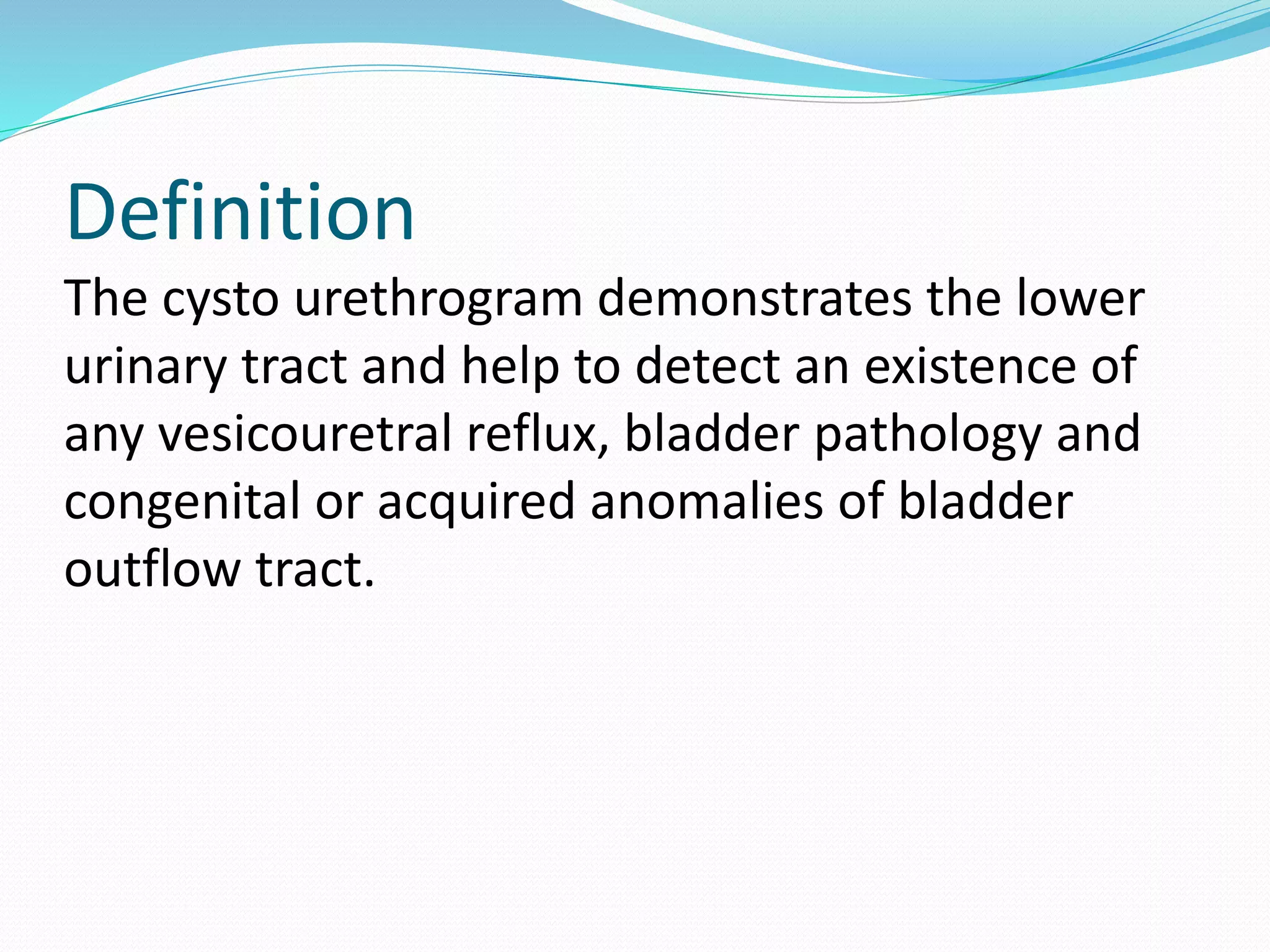 Definition

The cysto urethrogram demonstrates the lower urinary tract and help to detect an existence of any vesicouretral reflux, bladder pathology and congenital or acquired anomalies of bladder outflow tract.